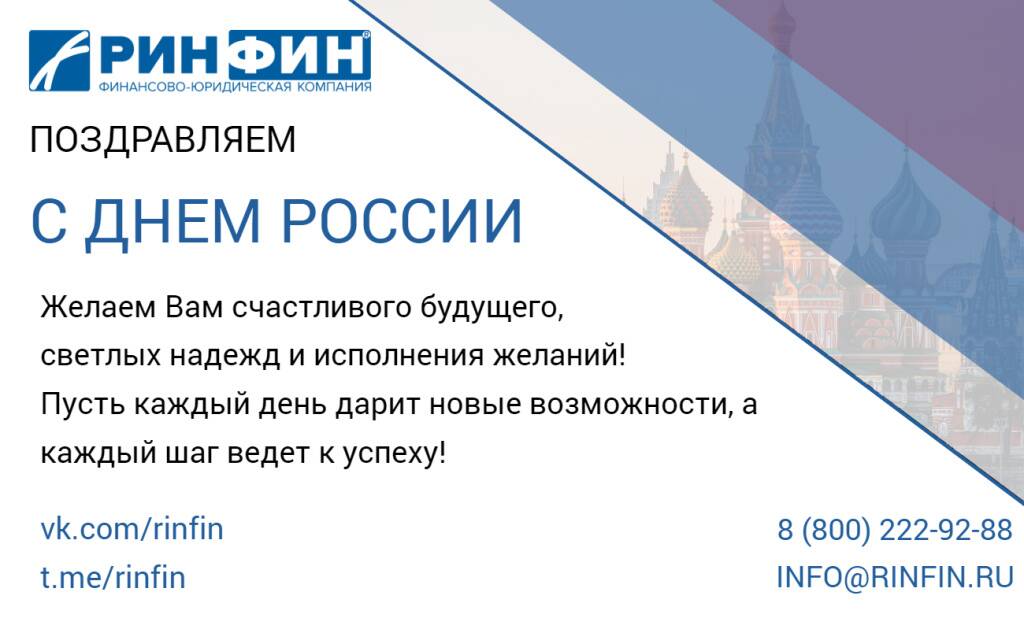 РИНФИН®
ФИНАНСОВО-ЮРИДИЧЕСКАЯ КОМПАНИЯ

ПОЗДРАВЛЯЕМ

С ДНЕМ РОССИИ

Желаем Вам счастливого будущего, светлых надежд и исполнения желаний! Пусть каждый день дарит новые возможности, а каждый шаг ведет к успеху!

vk.com/rinfin
t.me/rinfin

8 (800) 222-92-88
INFO@RINFIN.RU